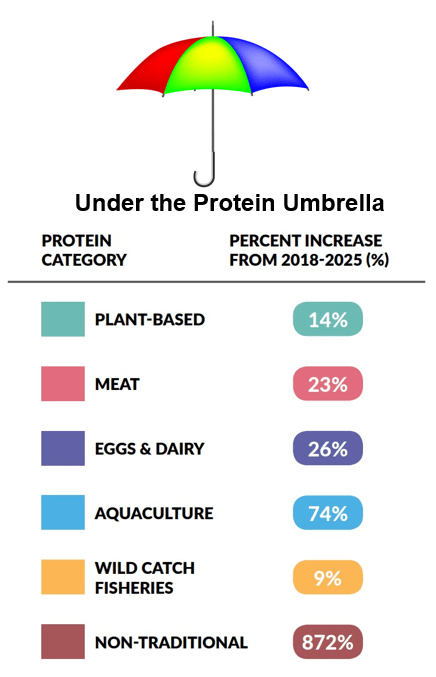 Under the Protein Umbrella

| PROTEIN CATEGORY | PERCENT INCREASE FROM 2018-2025 (%) |
|---|---|
| PLANT-BASED | 14% |
| MEAT | 23% |
| EGGS & DAIRY | 26% |
| AQUACULTURE | 74% |
| WILD CATCH FISHERIES | 9% |
| NON-TRADITIONAL | 872% |